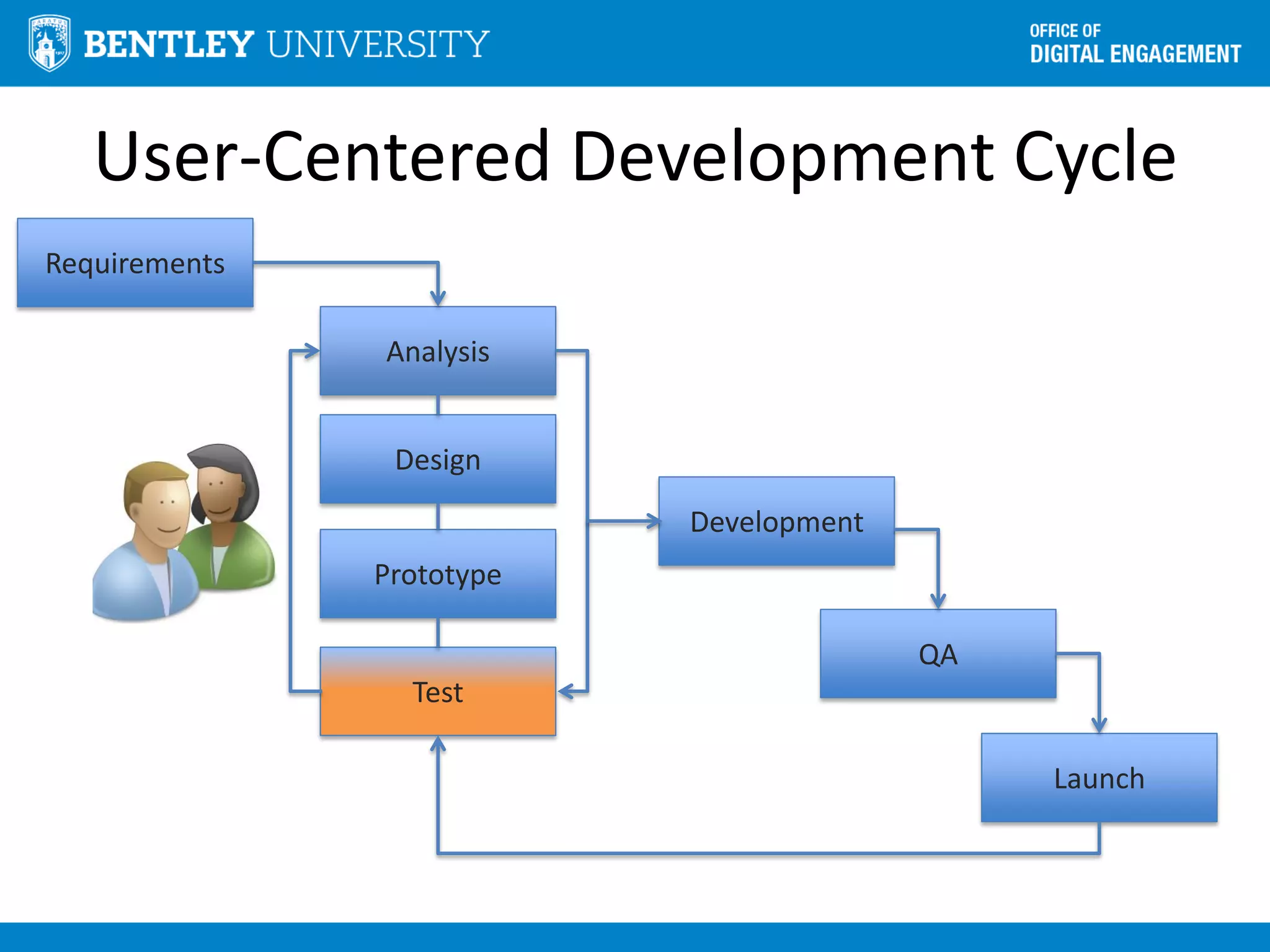 BENTLEY UNIVERSITY

OFFICE OF
DIGITAL ENGAGEMENT

User-Centered Development Cycle

Requirements

Analysis

Design

Prototype

Test

Development

QA

Launch